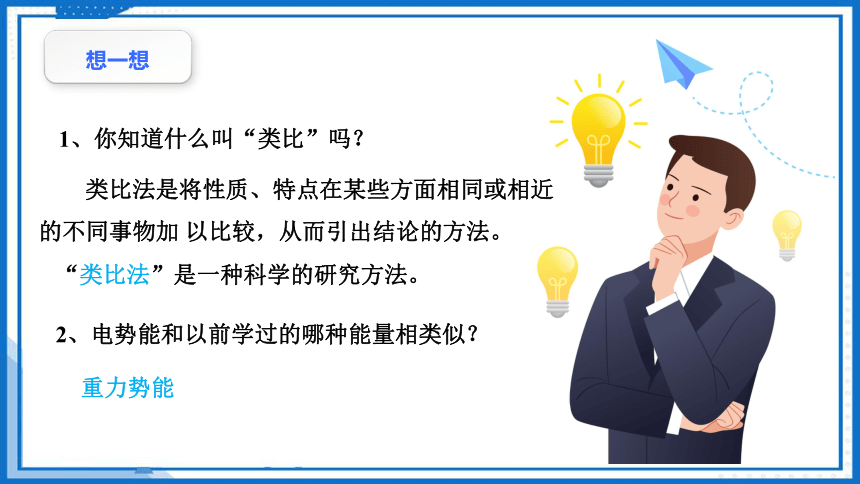 想一想

1、你知道什么叫“类比”吗？

类比法是将性质、特点在某些方面相同或相近的不同事物加 以比较，从而引出结论的方法。

“类比法”是一种科学的研究方法。

2、电势能和以前学过的哪种能量相类似？

重力势能